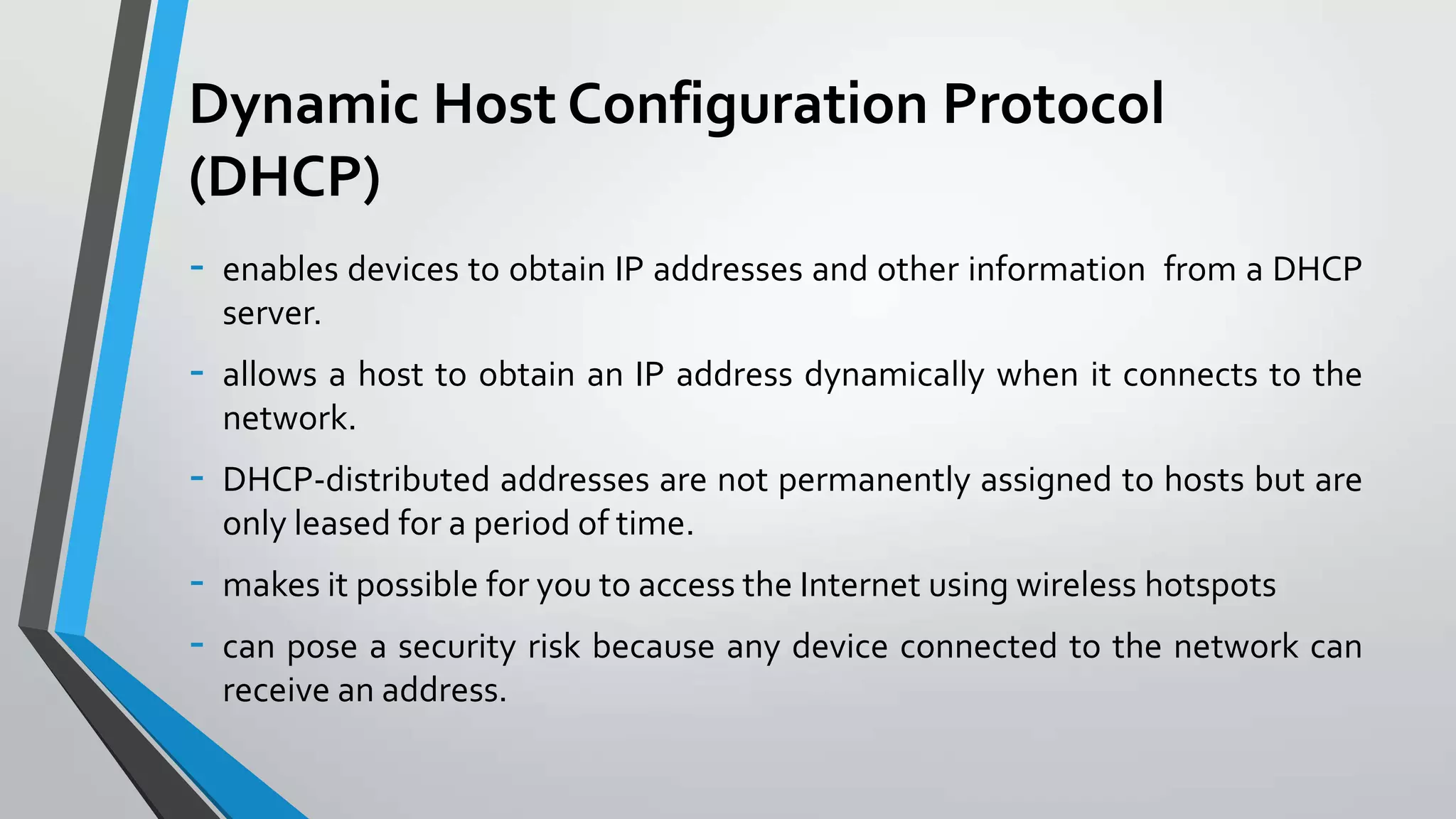 Dynamic Host Configuration Protocol (DHCP)

- enables devices to obtain IP addresses and other information from a DHCP server.
- allows a host to obtain an IP address dynamically when it connects to the network.
- DHCP-distributed addresses are not permanently assigned to hosts but are only leased for a period of time.
- makes it possible for you to access the Internet using wireless hotspots
- can pose a security risk because any device connected to the network can receive an address.